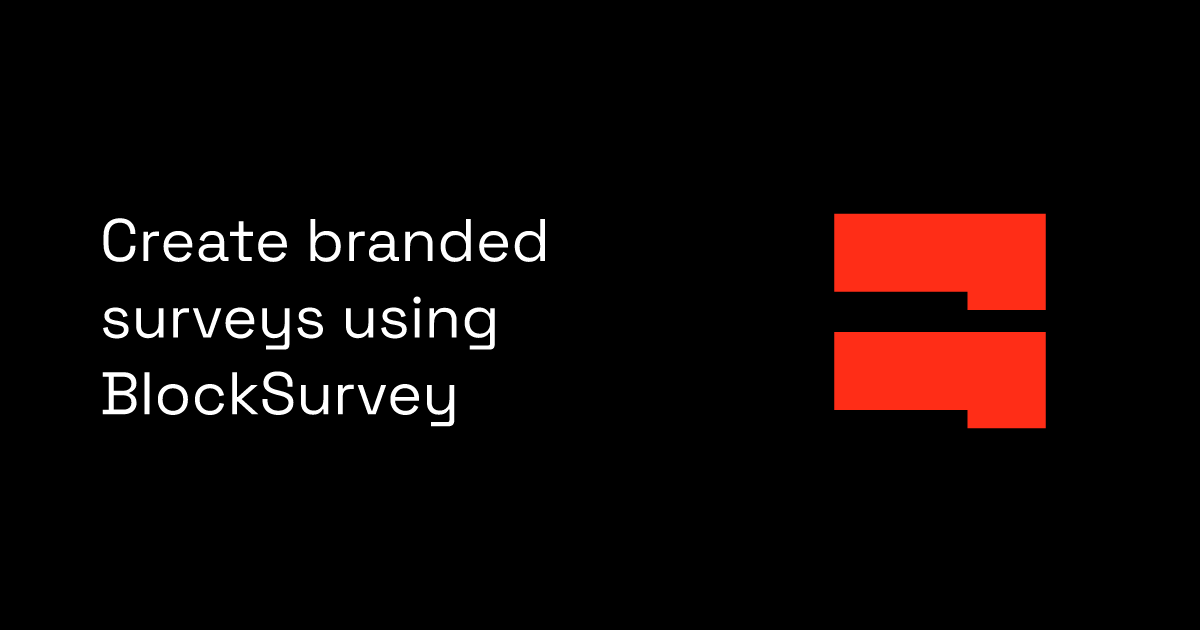 Create branded surveys using BlockSurvey